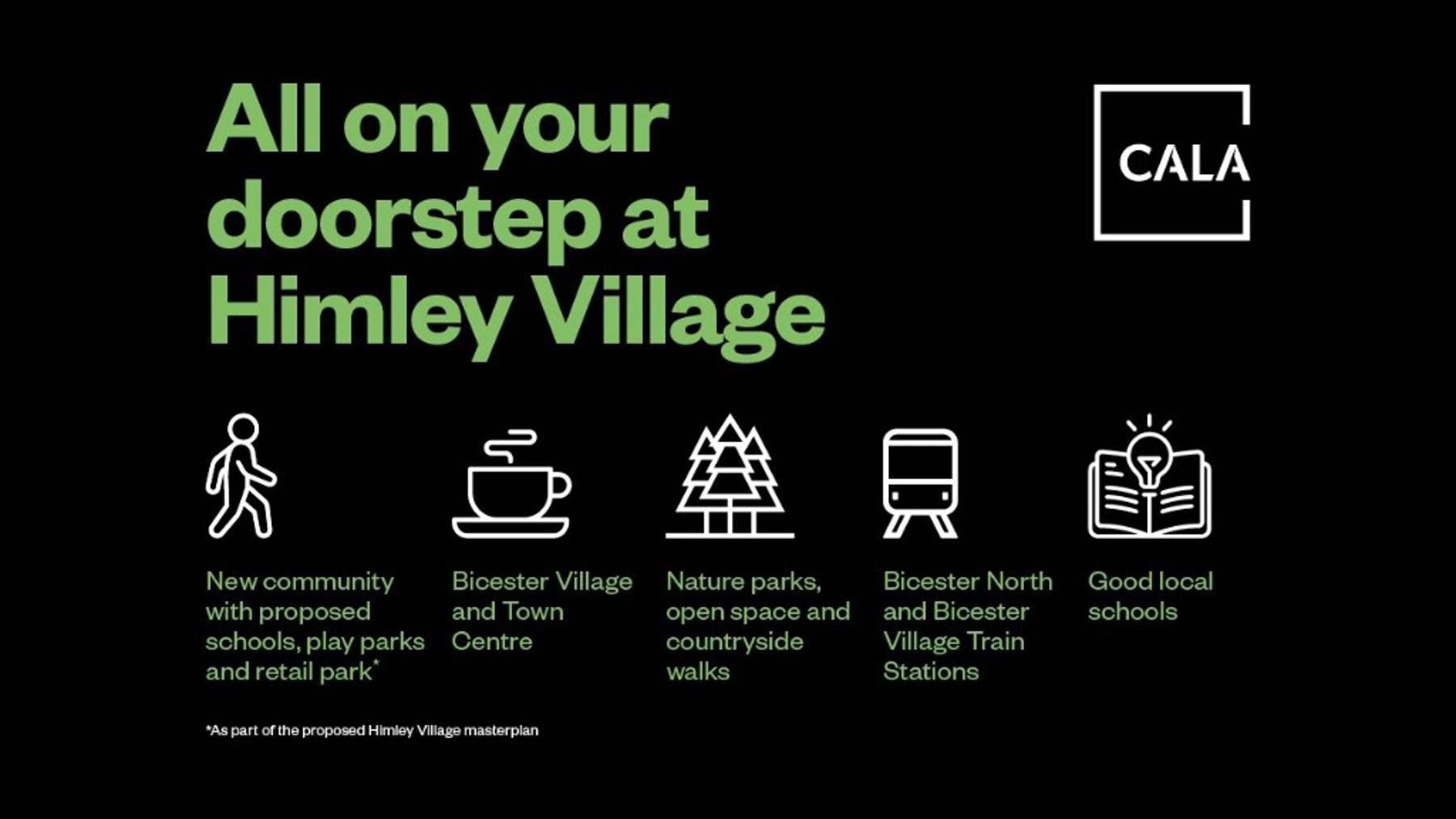 All on your doorstep at Himley Village

CALA

New community with proposed schools, play parks and retail park*

Bicester Village and Town Centre

Nature parks, open space and countryside walks

Bicester North and Bicester Village Train Stations

Good local schools

*As part of the proposed Himley Village masterplan